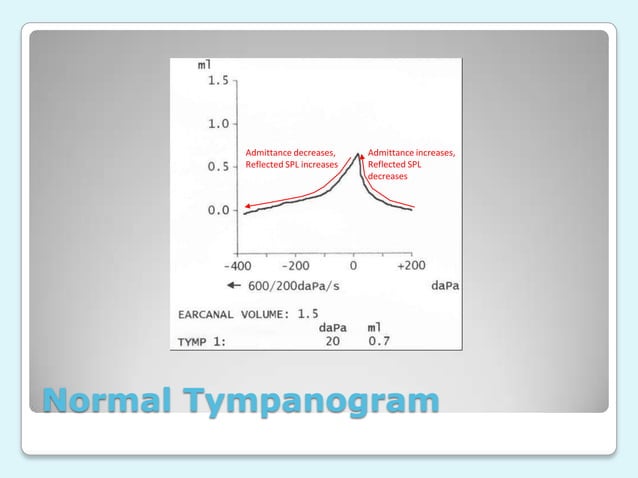 ml
1.5
1.0
0.5
0.0

Admittance decreases, Reflected SPL increases

Admittance increases, Reflected SPL decreases

-400 -200 0 +200
← 600/200daPa/s
daPa

EARCANAL VOLUME: 1.5

| | daPa | ml |
|---|---|---|
| TYMP 1: | 20 | 0.7 |

Normal Tympanogram